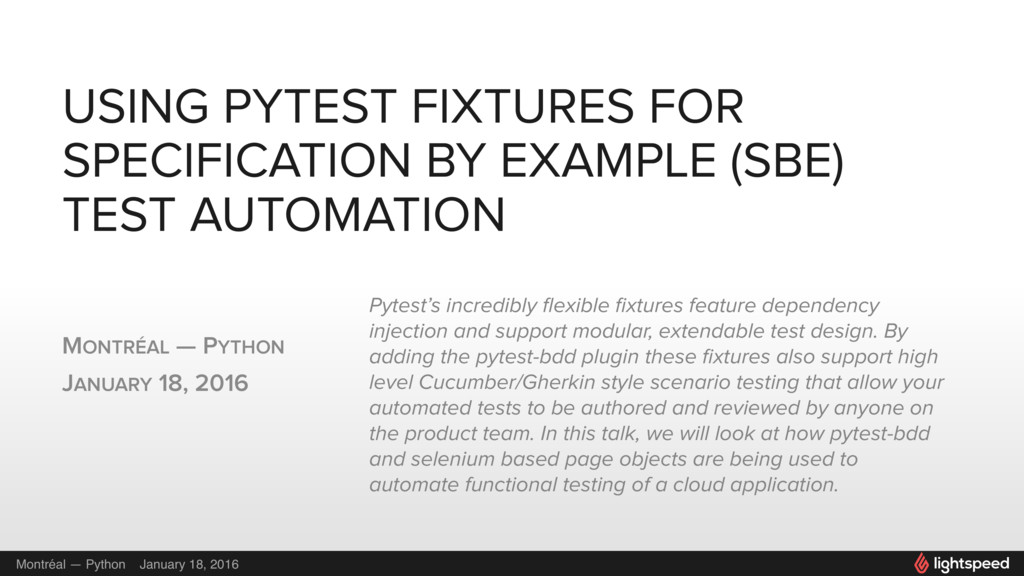 USING PYTEST FIXTURES FOR SPECIFICATION BY EXAMPLE (SBE) TEST AUTOMATION

MONTRÉAL — PYTHON

JANUARY 18, 2016

Pytest's incredibly flexible fixtures feature dependency injection and support modular, extendable test design. By adding the pytest-bdd plugin these fixtures also support high level Cucumber/Gherkin style scenario testing that allow your automated tests to be authored and reviewed by anyone on the product team. In this talk, we will look at how pytest-bdd and selenium based page objects are being used to automate functional testing of a cloud application.

Montréal — Python January 18, 2016

lightspeed